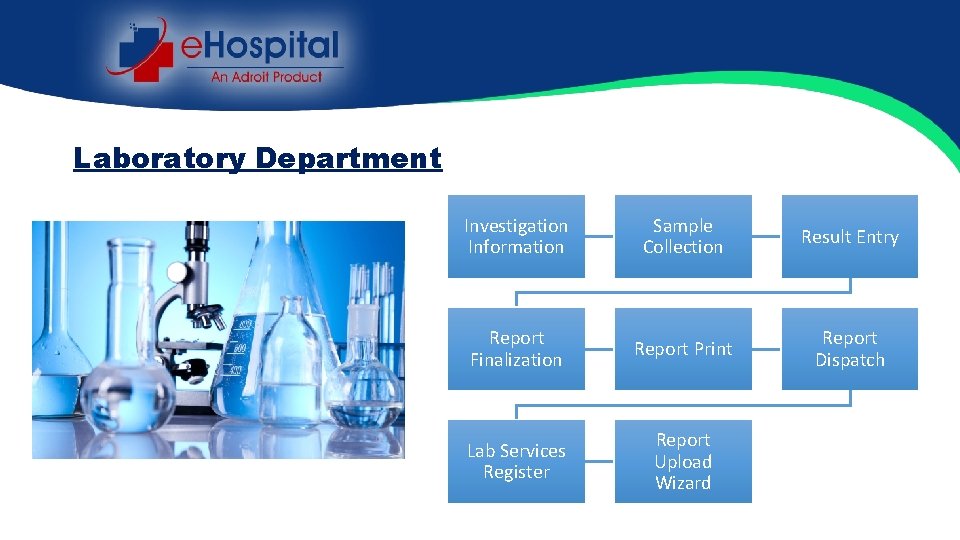 eHospital
An Adroit Product

Laboratory Department

Investigation Information

Sample Collection

Result Entry

Report Finalization

Report Print

Report Dispatch

Lab Services Register

Report Upload Wizard